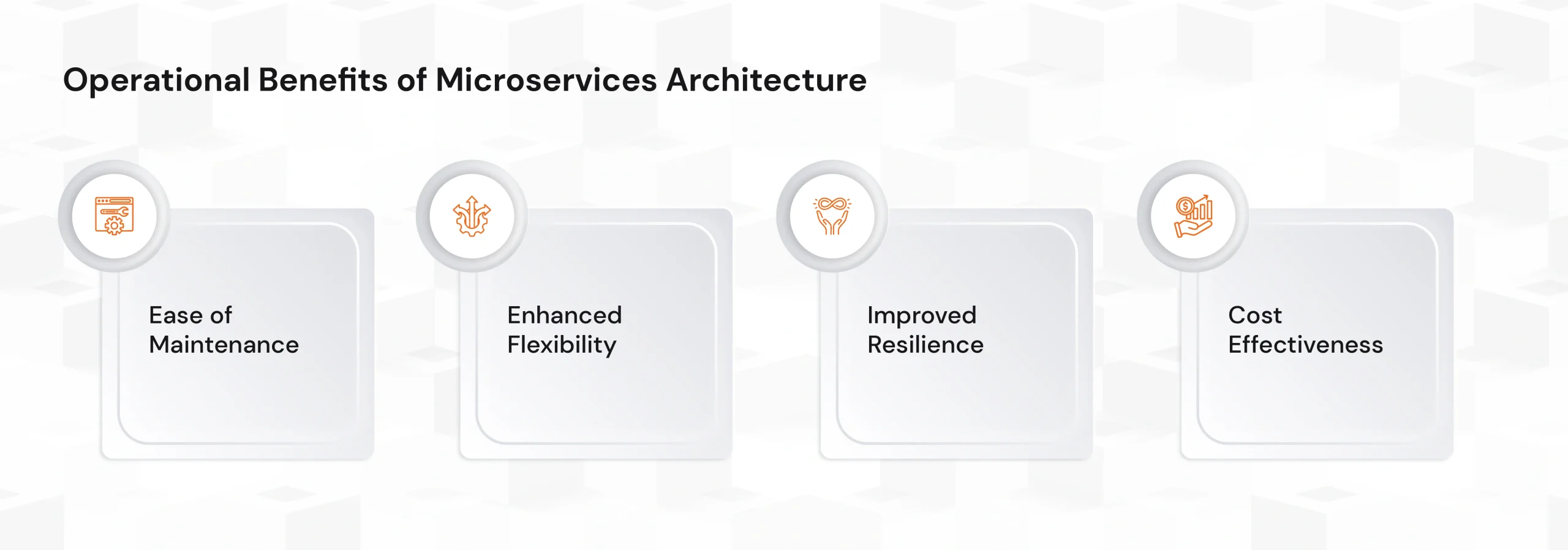 Operational Benefits of Microservices Architecture

Ease of Maintenance

Enhanced Flexibility

Improved Resilience

Cost Effectiveness